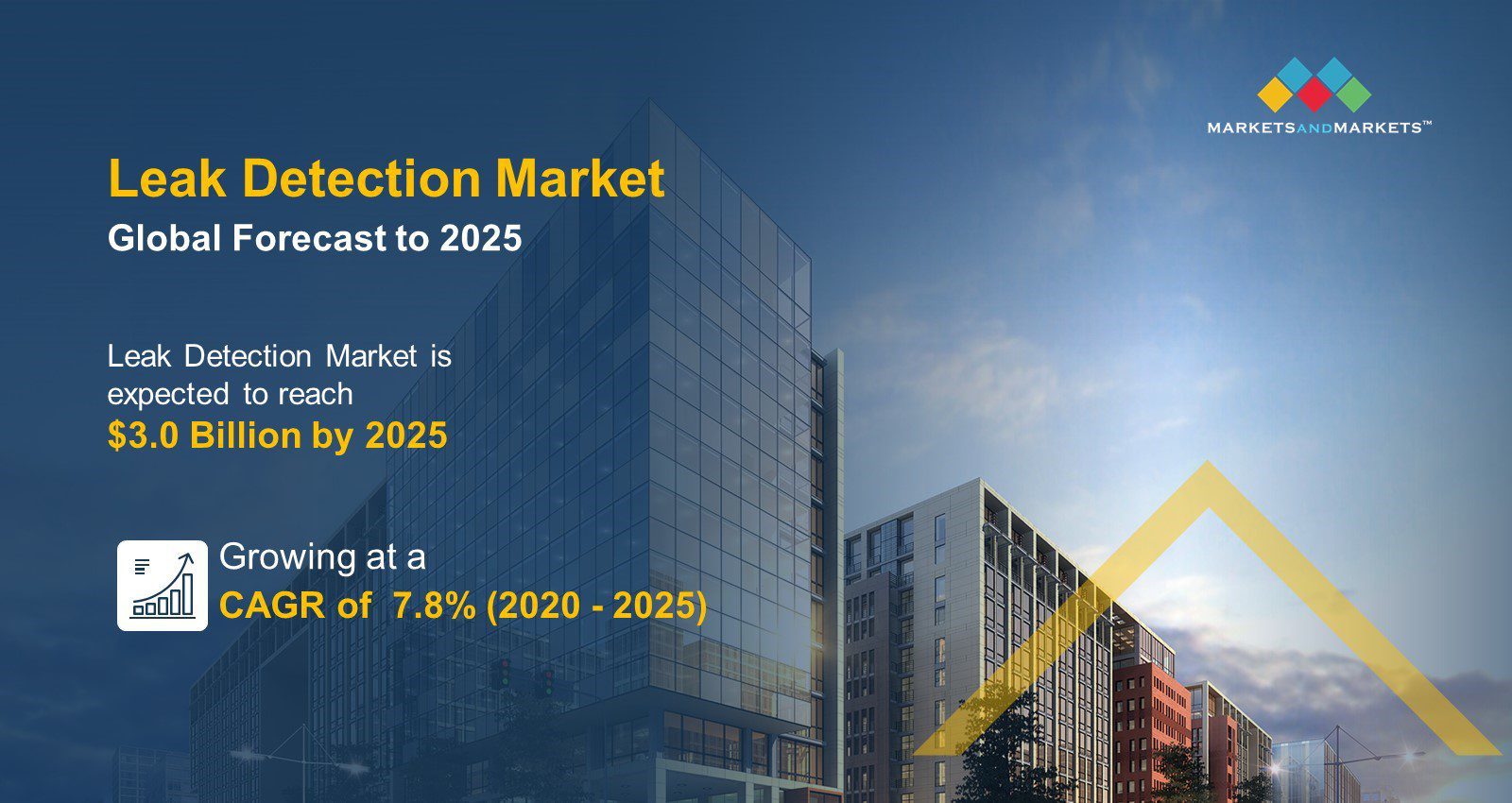 MARKETSANDMARKETS™

Leak Detection Market
Global Forecast to 2025

Leak Detection Market is expected to reach
$3.0 Billion by 2025

Growing at a
CAGR of 7.8% (2020 - 2025)